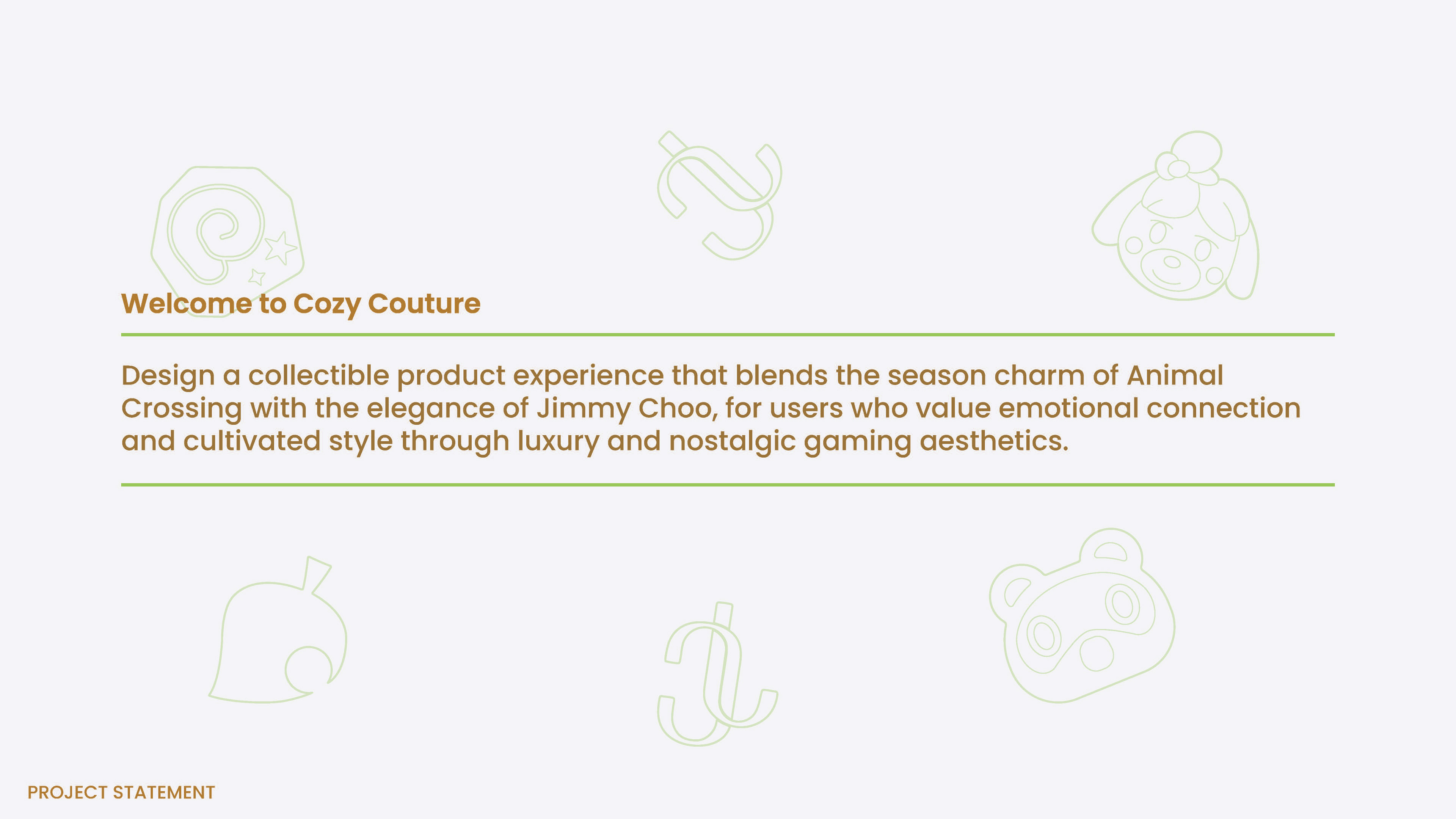 Welcome to Cozy Couture

Design a collectible product experience that blends the season charm of Animal Crossing with the elegance of Jimmy Choo, for users who value emotional connection and cultivated style through luxury and nostalgic gaming aesthetics.

PROJECT STATEMENT